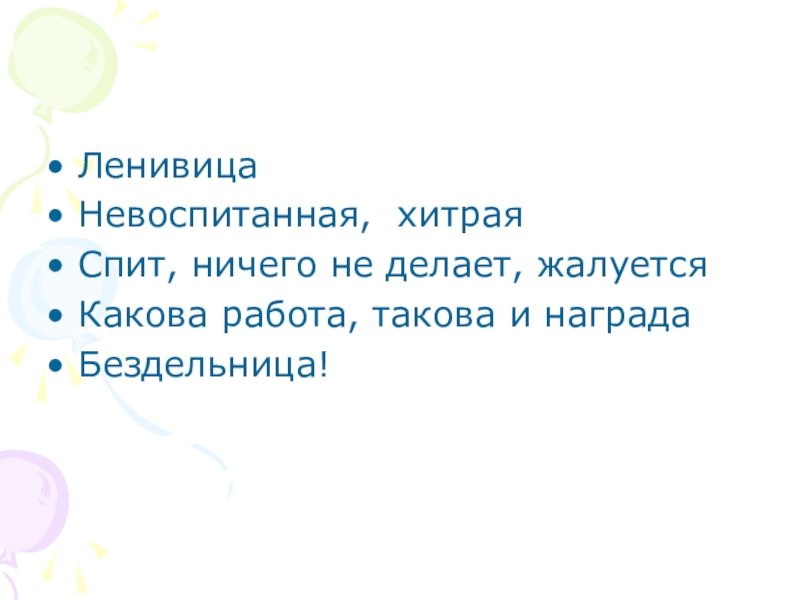 • Ленивица
• Невоспитанная, хитрая
• Спит, ничего не делает, жалуется
• Какова работа, такова и награда
• Бездельница!